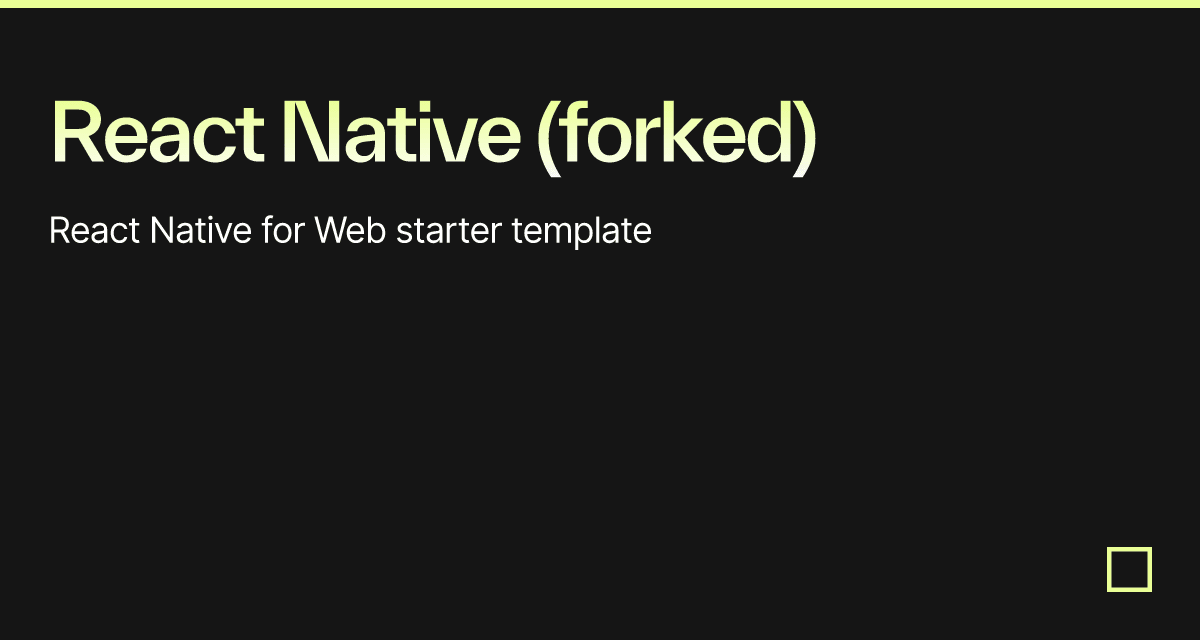 React Native (forked)

React Native for Web starter template